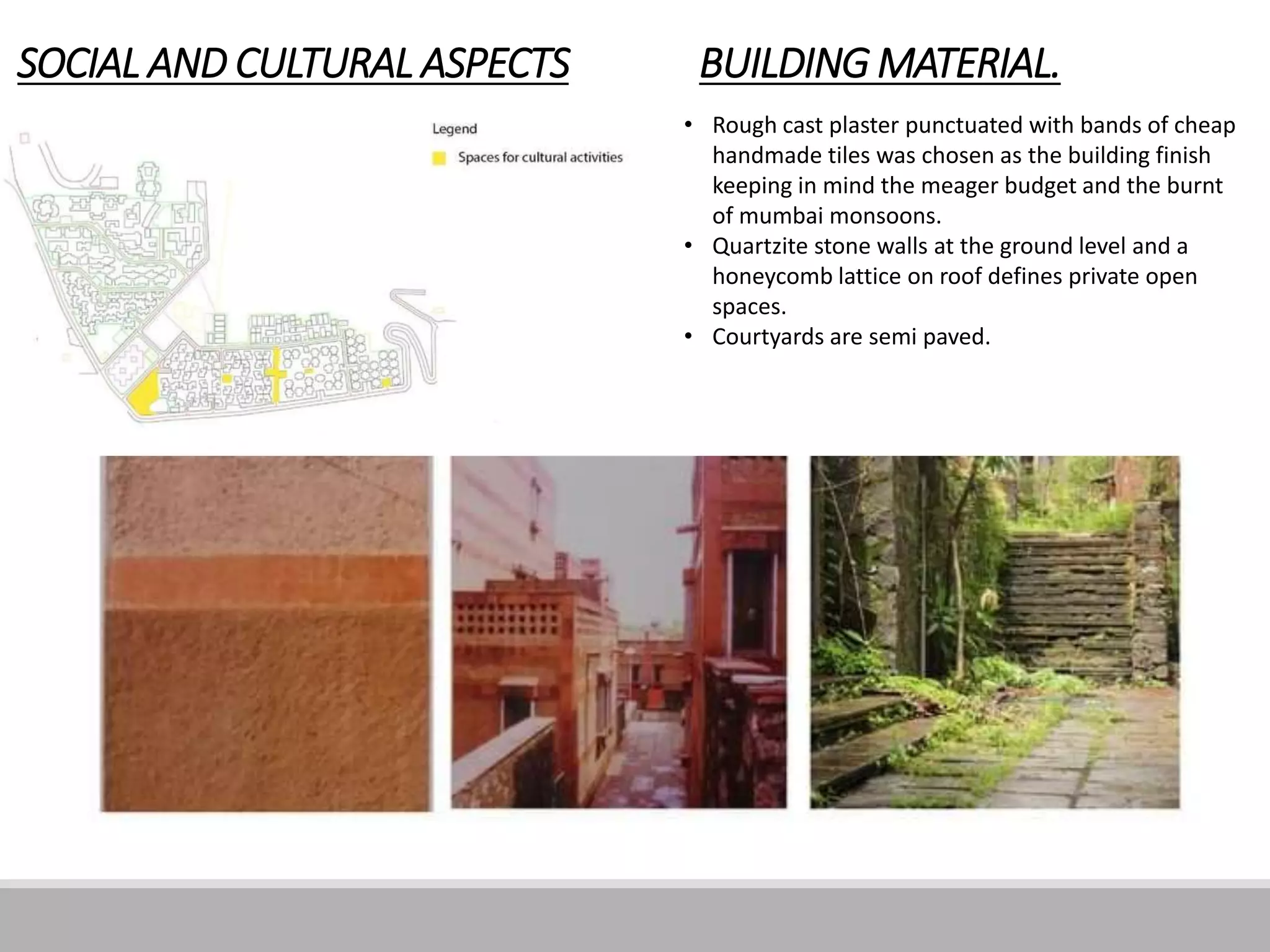 SOCIAL AND CULTURAL ASPECTS

Legend

Spaces for cultural activities

BUILDING MATERIAL.

• Rough cast plaster punctuated with bands of cheap handmade tiles was chosen as the building finish keeping in mind the meager budget and the burnt of mumbai monsoons.
• Quartzite stone walls at the ground level and a honeycomb lattice on roof defines private open spaces.
• Courtyards are semi paved.